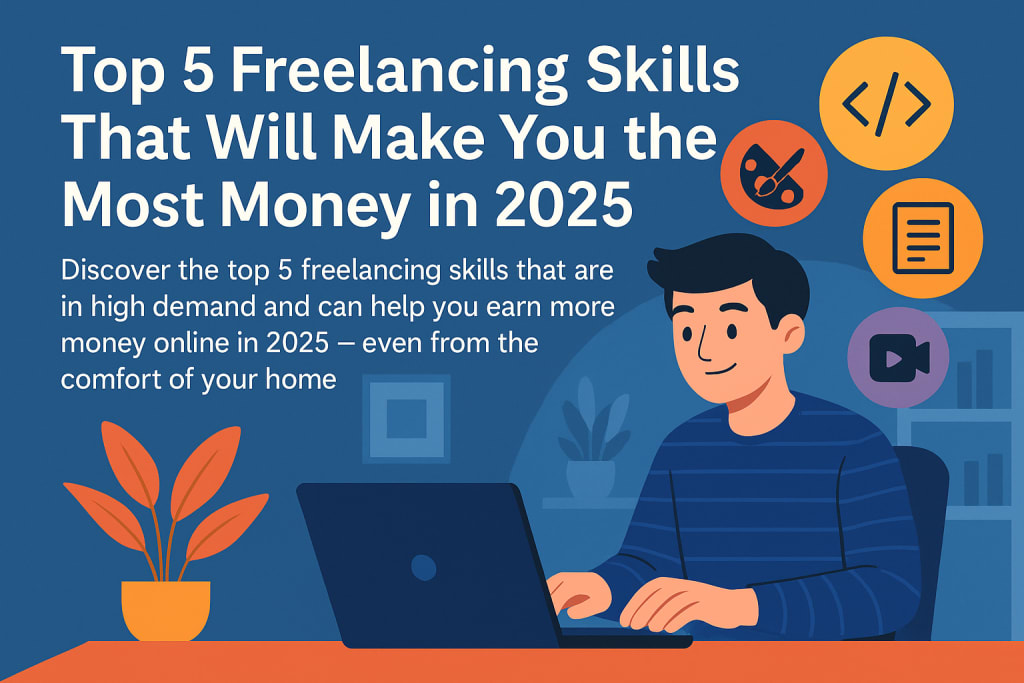 Top 5 Freelancing Skills That Will Make You the Most Money in 2025

Discover the top 5 freelancing skills that are in high demand and can help you earn more money online in 2025 — even from the comfort of your home

</>